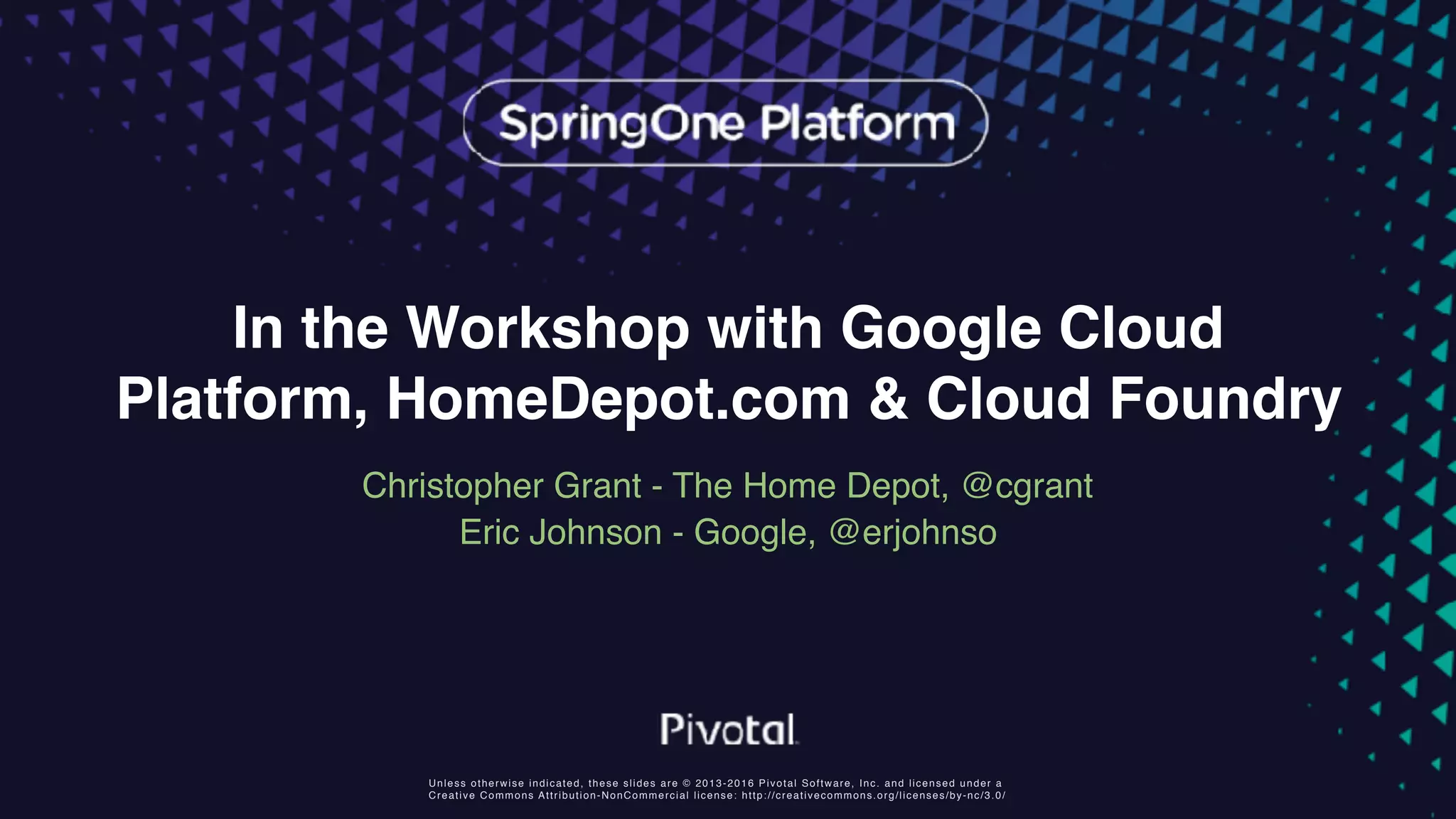 SpringOne Platform

In the Workshop with Google Cloud Platform, HomeDepot.com & Cloud Foundry

Christopher Grant - The Home Depot, @cgrant
Eric Johnson - Google, @erjohnso

Pivotal

Unless otherwise indicated, these slides are © 2013-2016 Pivotal Software, Inc. and licensed under a Creative Commons Attribution-NonCommercial license: http://creativecommons.org/licenses/by-nc/3.0/